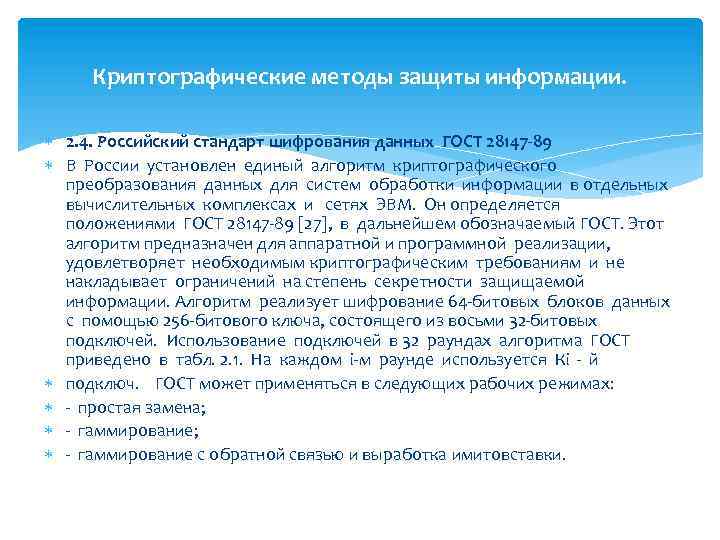 Криптографические методы защиты информации.

2.4. Российский стандарт шифрования данных ГОСТ 28147-89

В России установлен единый алгоритм криптографического преобразования данных для систем обработки информации в отдельных вычислительных комплексах и сетях ЭВМ. Он определяется положениями ГОСТ 28147-89 [27], в дальнейшем обозначаемый ГОСТ. Этот алгоритм предназначен для аппаратной и программной реализации, удовлетворяет необходимым криптографическим требованиям и не накладывает ограничений на степень секретности защищаемой информации. Алгоритм реализует шифрование 64-битовых блоков данных с помощью 256-битового ключа, состоящего из восьми 32-битовых подключей. Использование подключей в 32 раундах алгоритма ГОСТ приведено в табл. 2.1. На каждом i-м раунде используется Ki - й

подключ. ГОСТ может применяться в следующих рабочих режимах:

- простая замена;

- гаммирование;

- гаммирование с обратной связью и выработка имитовставки.